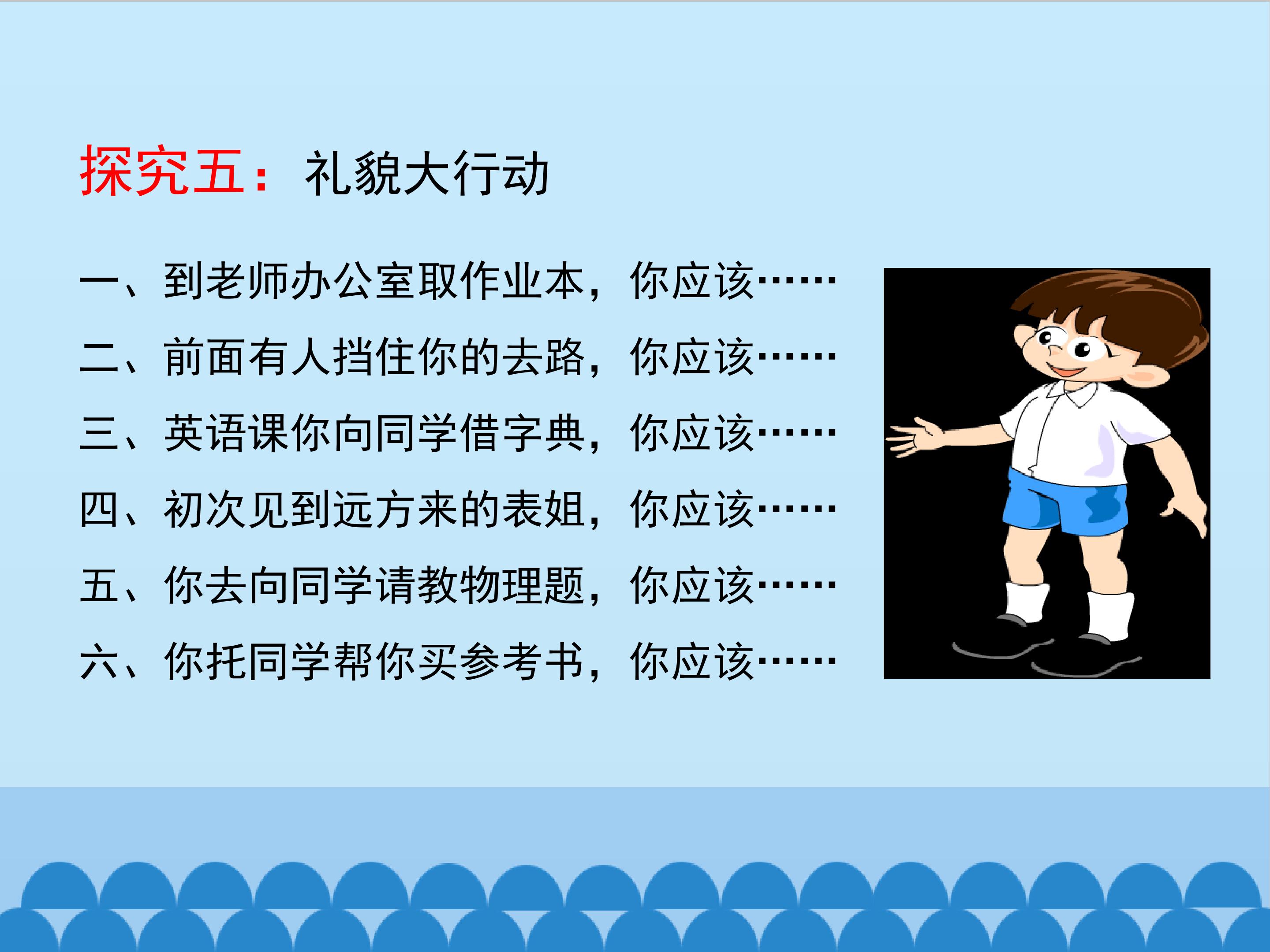 探究五：礼貌大行动

一、到老师办公室取作业本，你应该……

二、前面有人挡住你的去路，你应该……

三、英语课你向同学借字典，你应该……

四、初次见到远方来的表姐，你应该……

五、你去向同学请教物理题，你应该……

六、你托同学帮你买参考书，你应该……